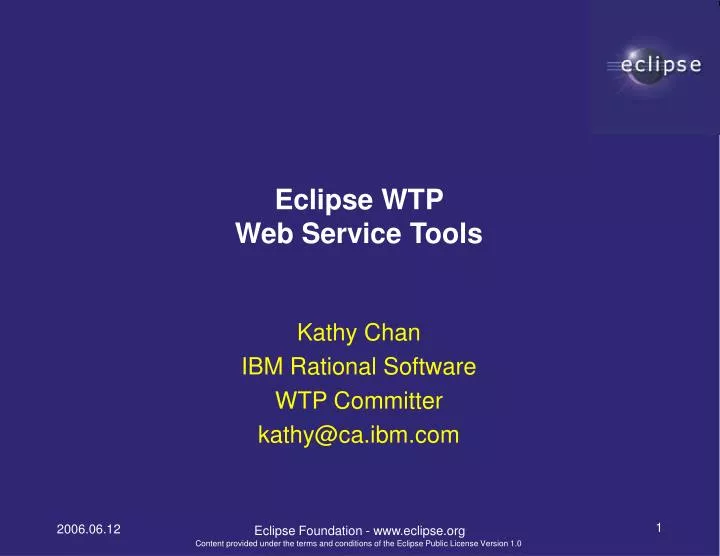 eclipse

Eclipse WTP
Web Service Tools

Kathy Chan
IBM Rational Software
WTP Committer
kathy@ca.ibm.com

2006.06.12

Eclipse Foundation - www.eclipse.org
Content provided under the terms and conditions of the Eclipse Public License Version 1.0

1